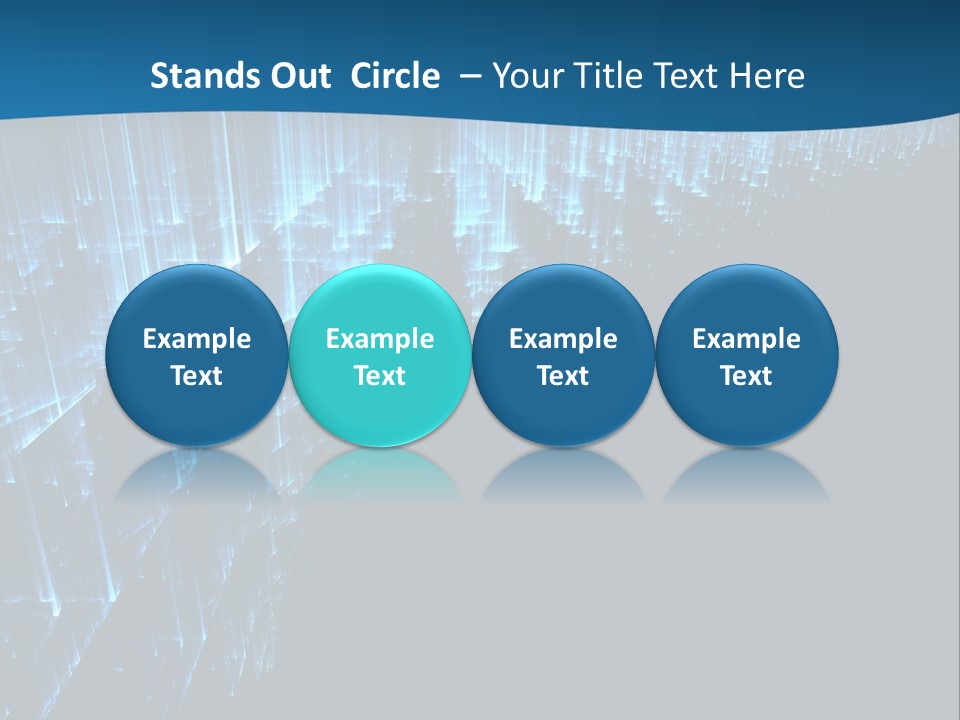 Stands Out Circle – Your Title Text Here

Example Text

Example Text

Example Text

Example Text